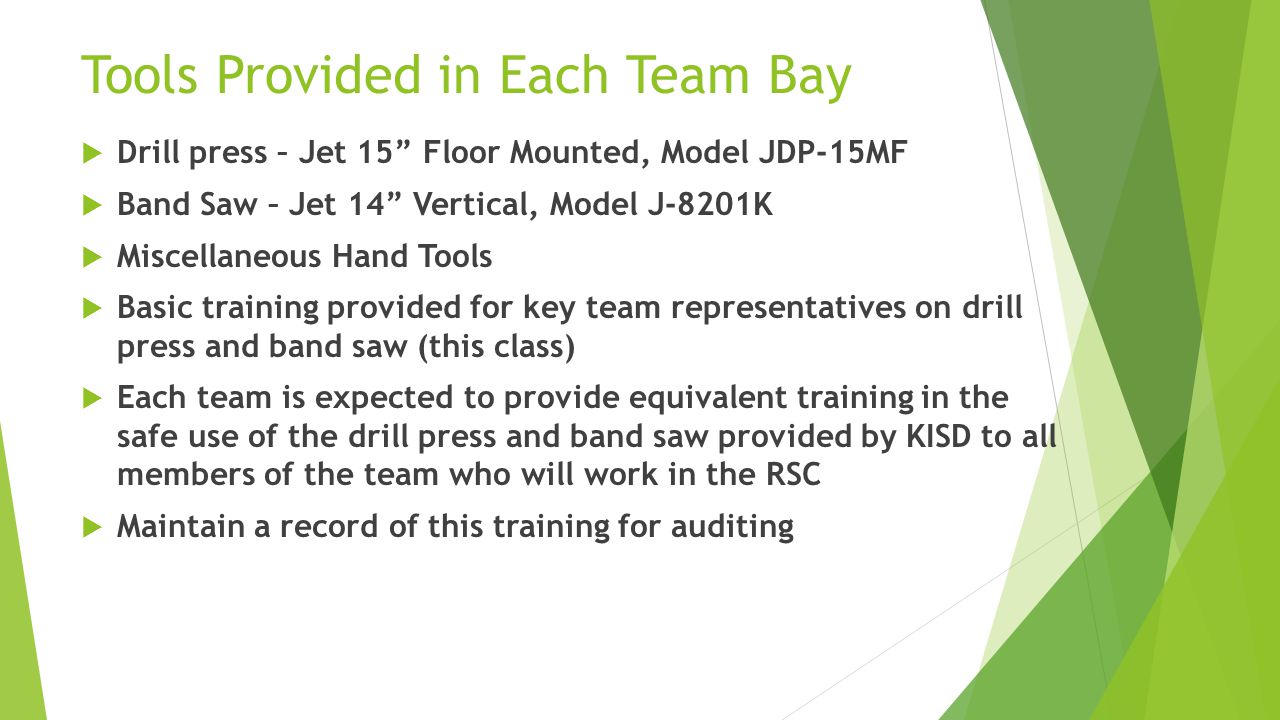 Tools Provided in Each Team Bay

Drill press – Jet 15” Floor Mounted, Model JDP-15MF

Band Saw – Jet 14” Vertical, Model J-8201K

Miscellaneous Hand Tools

Basic training provided for key team representatives on drill press and band saw (this class)

Each team is expected to provide equivalent training in the safe use of the drill press and band saw provided by KISD to all members of the team who will work in the RSC

Maintain a record of this training for auditing